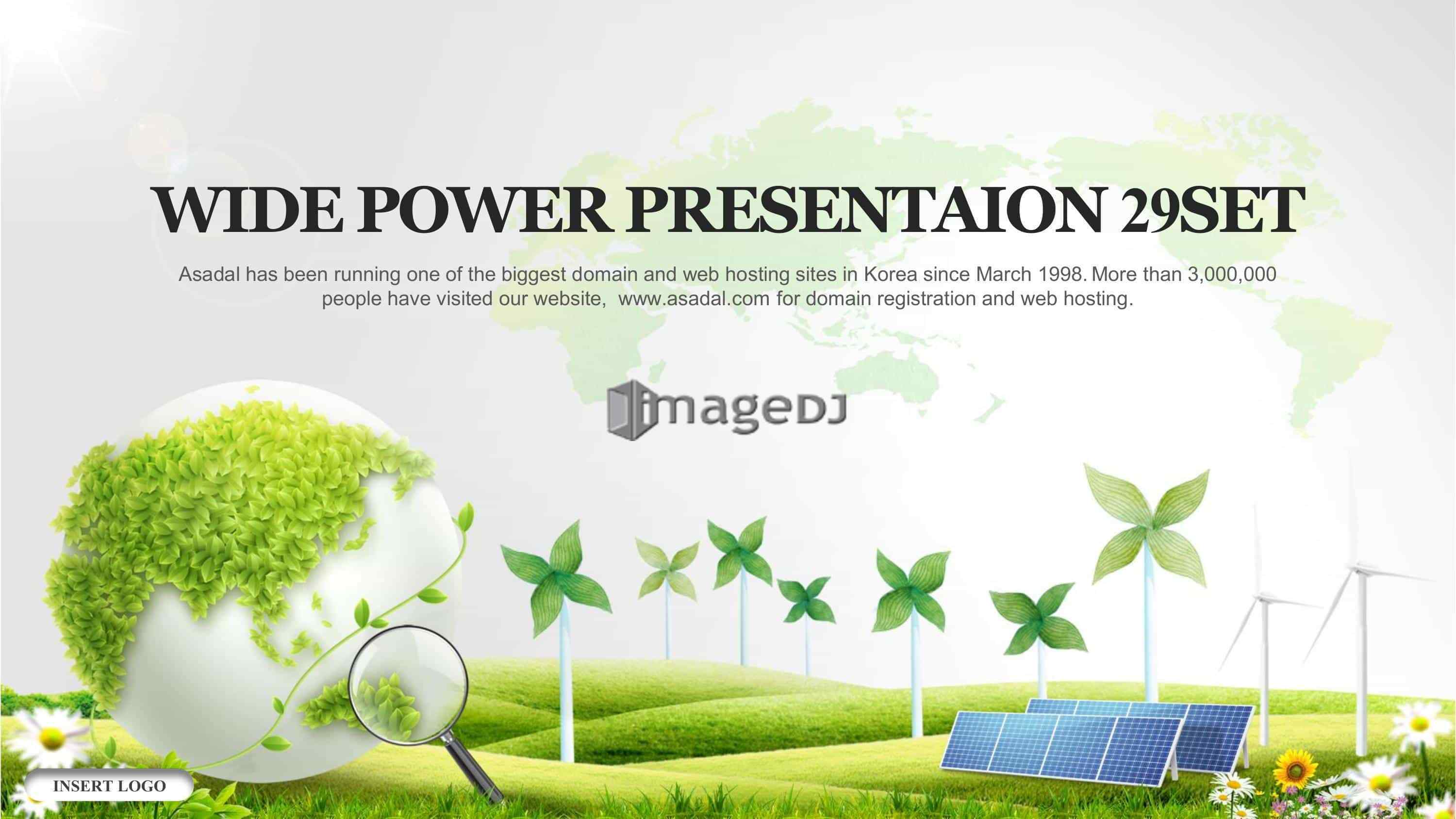 WIDE POWER PRESENTAION 29SET

Asadal has been running one of the biggest domain and web hosting sites in Korea since March 1998. More than 3,000,000 people have visited our website, www.asadal.com for domain registration and web hosting.

imageDJ

INSERT LOGO